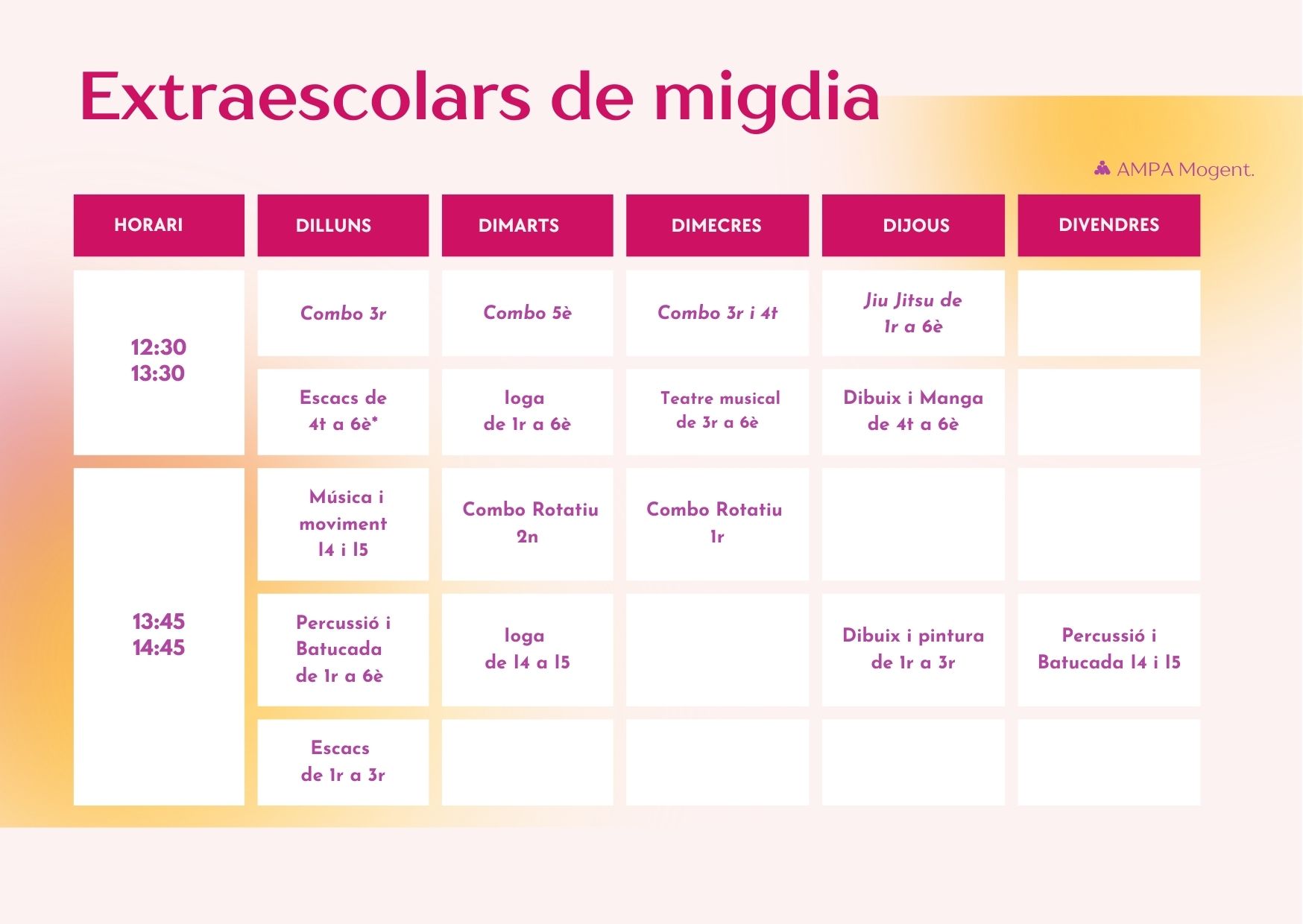 Extraescolars de migdia

AMPA Mogent.

| HORARI | DILLUNS | DIMARTS | DIMECRES | DIJOUS | DIVENDRES |
|---|---|---|---|---|---|
| 12:30 13:30 | Combo 3r | Combo 5è | Combo 3r i 4t | Jiu Jitsu de 1r a 6è | |
| | Escacs de 4t a 6è* | Ioga de 1r a 6è | Teatre musical de 3r a 6è | Dibuix i Manga de 4t a 6è | |
| 13:45 14:45 | Música i moviment I4 i I5 | Combo Rotatiu 2n | Combo Rotatiu 1r | | |
| | Percussió i Batucada de 1r a 6è | Ioga de I4 a I5 | | Dibuix i pintura de 1r a 3r | Percussió i Batucada I4 i I5 |
| | Escacs de 1r a 3r | | | | |